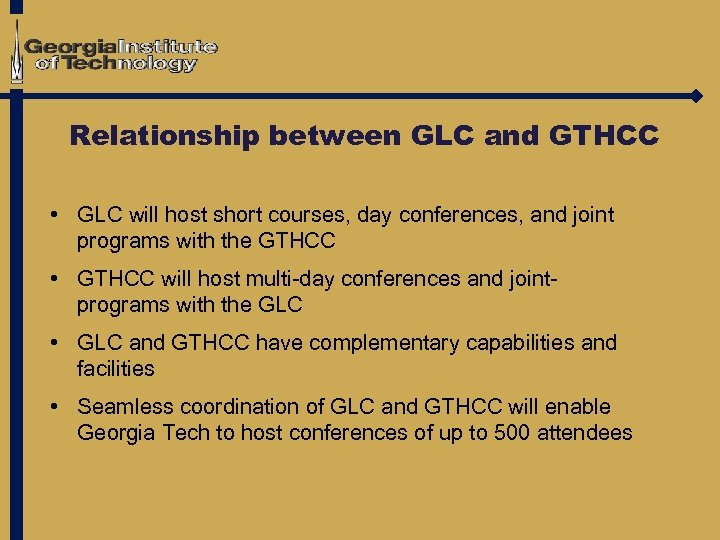 Georgia Institute of Technology

Relationship between GLC and GTHCC

• GLC will host short courses, day conferences, and joint programs with the GTHCC

• GTHCC will host multi-day conferences and joint-programs with the GLC

• GLC and GTHCC have complementary capabilities and facilities

• Seamless coordination of GLC and GTHCC will enable Georgia Tech to host conferences of up to 500 attendees